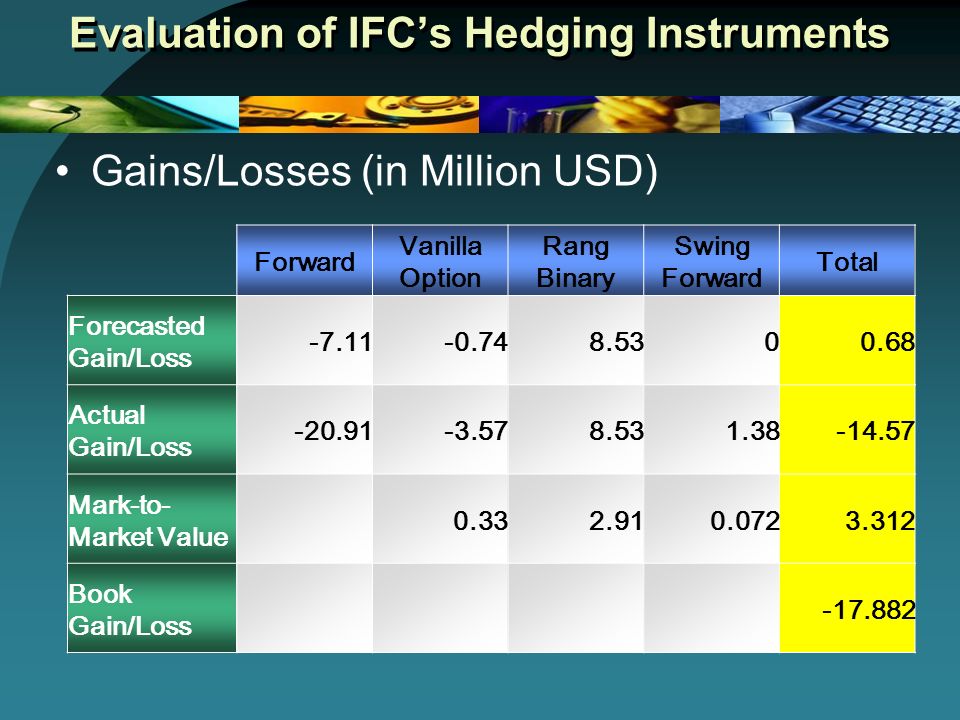 Evaluation of IFC's Hedging Instruments

• Gains/Losses (in Million USD)

| | Forward | Vanilla Option | Rang Binary | Swing Forward | Total |
|---|---|---|---|---|---|
| Forecasted Gain/Loss | -7.11 | -0.74 | 8.53 | 0 | 0.68 |
| Actual Gain/Loss | -20.91 | -3.57 | 8.53 | 1.38 | -14.57 |
| Mark-to-Market Value | | 0.33 | 2.91 | 0.072 | 3.312 |
| Book Gain/Loss | | | | | -17.882 |